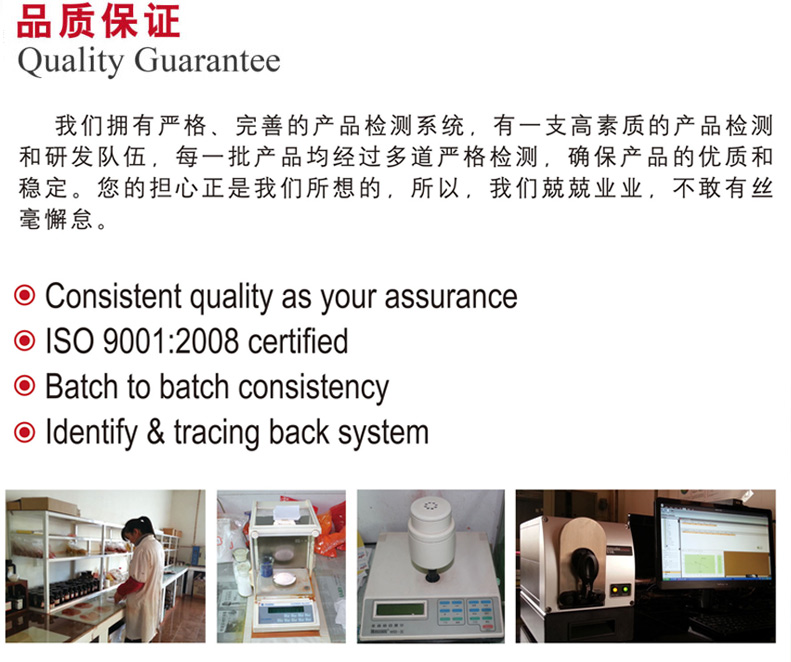 品质保证
Quality Guarantee

我们拥有严格、完善的产品检测系统，有一支高素质的产品检测和研发队伍，每一批产品均经过多道严格检测，确保产品的优质和稳定。您的担心正是我们所想的，所以，我们兢兢业业，不敢有丝毫懈怠。

Consistent quality as your assurance
ISO 9001:2008 certified
Batch to batch consistency
Identify & tracing back system